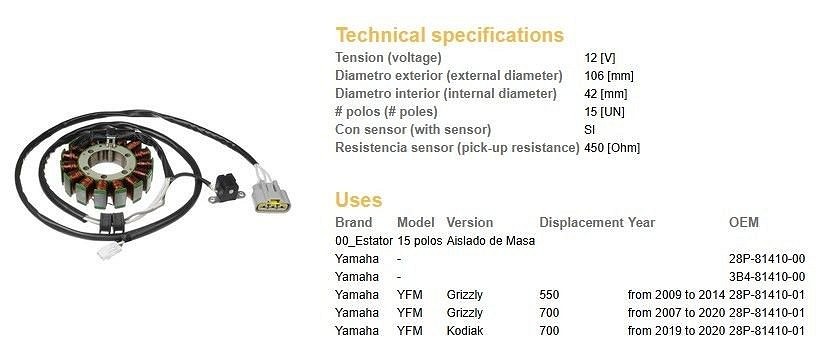 Technical specifications

| | |
|---|---|
| Tension (voltage) | 12 [V] |
| Diametro exterior (external diameter) | 106 [mm] |
| Diametro interior (internal diameter) | 42 [mm] |
| # polos (# poles) | 15 [UN] |
| Con sensor (with sensor) | SI |
| Resistencia sensor (pick-up resistance) | 450 [Ohm] |

Uses

| Brand | Model | Version | Displacement | Year | OEM |
|---|---|---|---|---|---|
| 00_Estator | 15 polos | Aislado de Masa | | | |
| Yamaha | - | | | | 28P-81410-00 |
| Yamaha | - | | | | 3B4-81410-00 |
| Yamaha | YFM | Grizzly | 550 | from 2009 to 2014 | 28P-81410-01 |
| Yamaha | YFM | Grizzly | 700 | from 2007 to 2020 | 28P-81410-01 |
| Yamaha | YFM | Kodiak | 700 | from 2019 to 2020 | 28P-81410-01 |